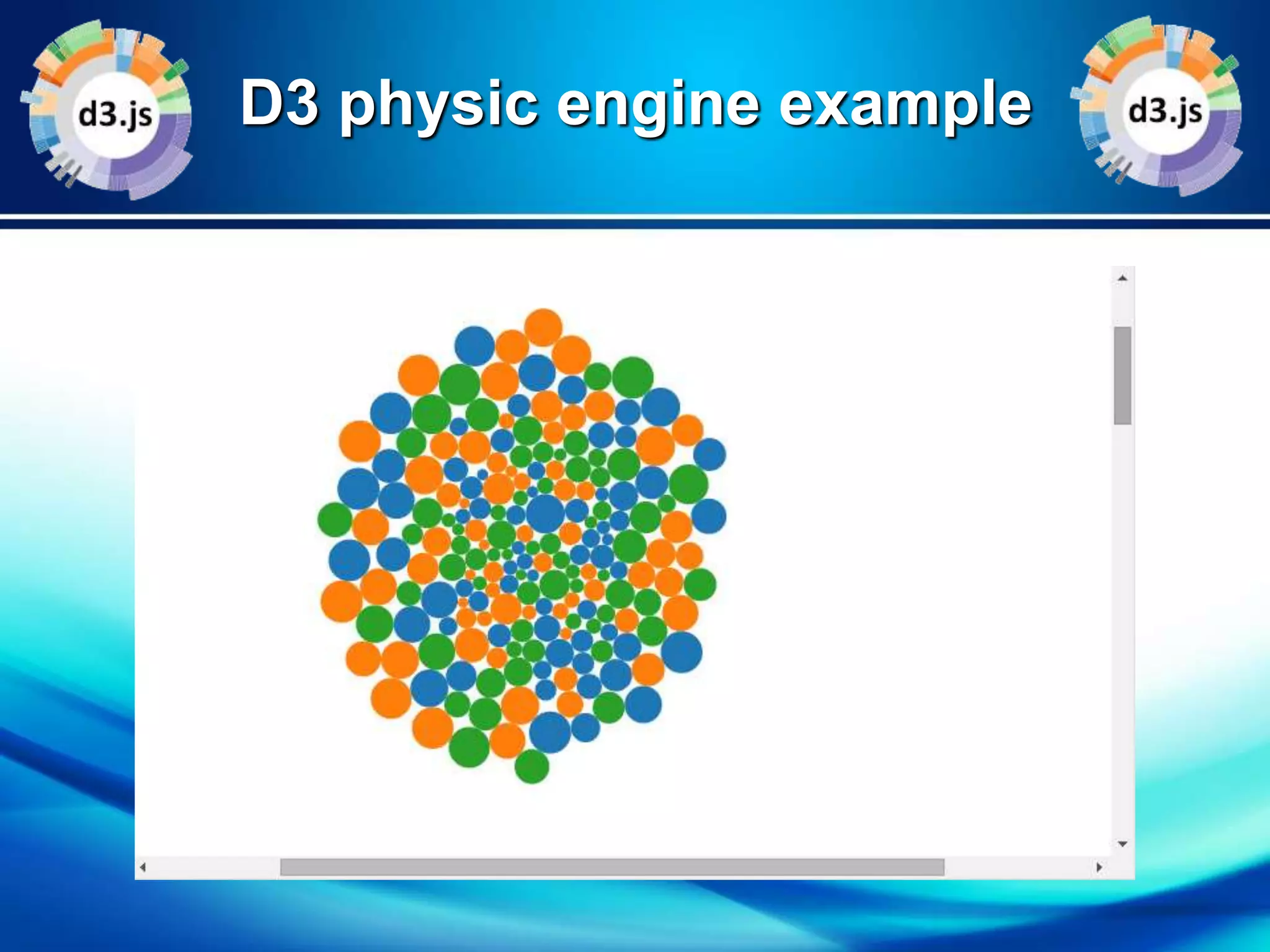 d3.js

D3 physic engine example

d3.js